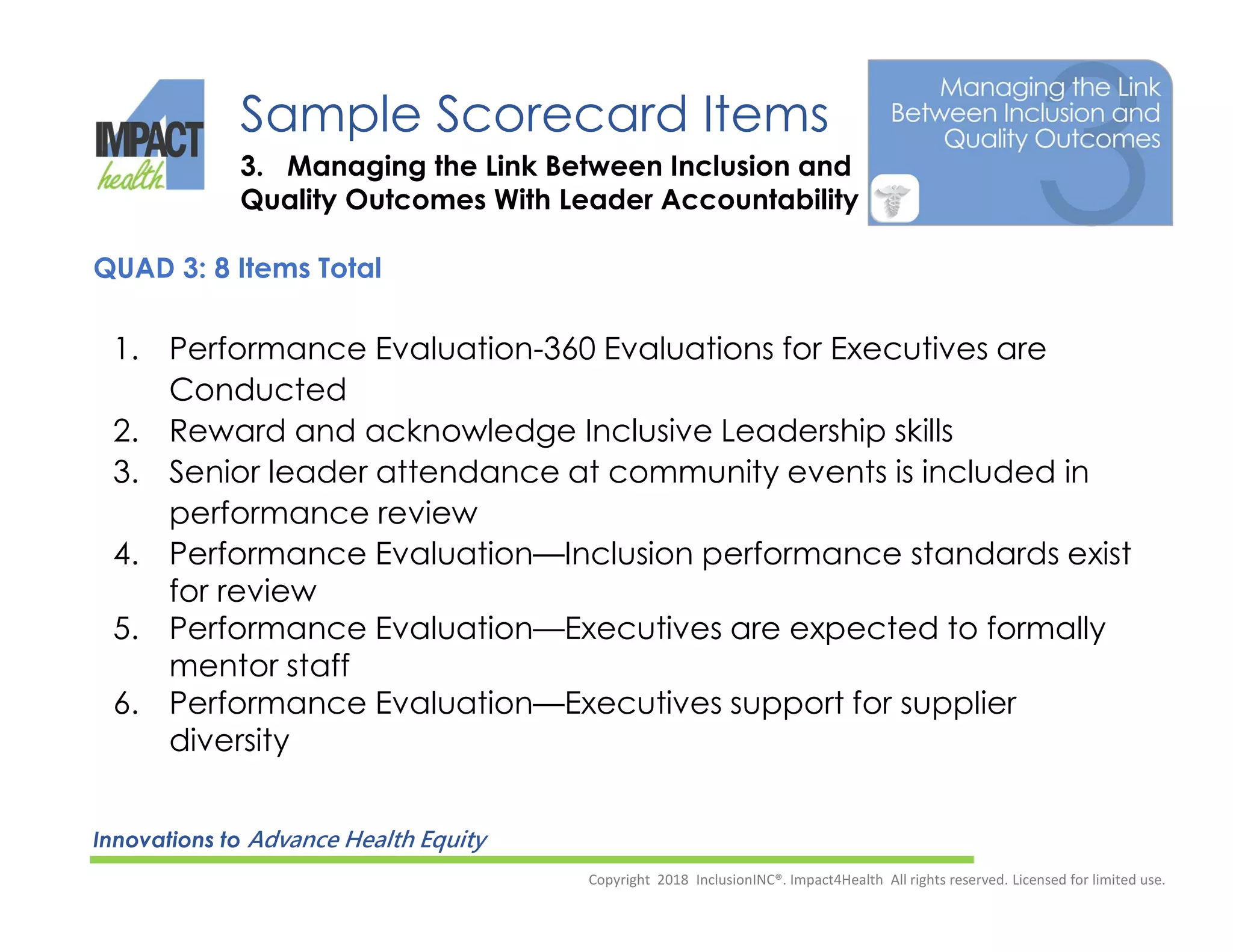 IMPACT 4 health

Sample Scorecard Items

3. Managing the Link Between Inclusion and Quality Outcomes With Leader Accountability

Managing the Link Between Inclusion and Quality Outcomes

3

QUAD 3: 8 Items Total

1. Performance Evaluation-360 Evaluations for Executives are Conducted
2. Reward and acknowledge Inclusive Leadership skills
3. Senior leader attendance at community events is included in performance review
4. Performance Evaluation—Inclusion performance standards exist for review
5. Performance Evaluation—Executives are expected to formally mentor staff
6. Performance Evaluation—Executives support for supplier diversity

Innovations to Advance Health Equity

Copyright 2018 InclusionINC®. Impact4Health All rights reserved. Licensed for limited use.